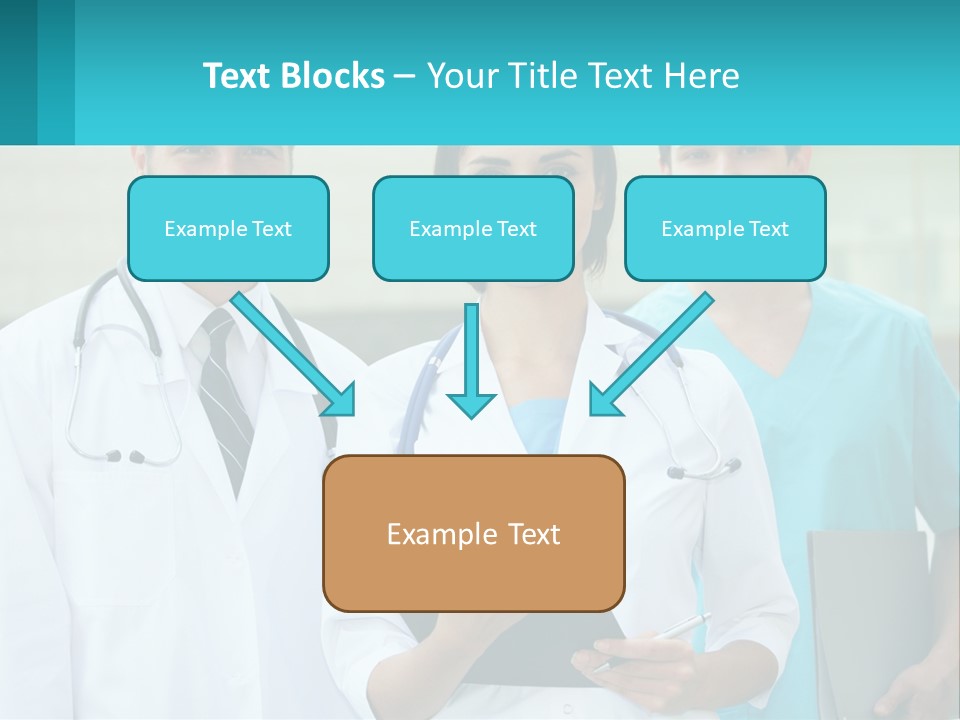 Text Blocks – Your Title Text Here

Example Text

Example Text

Example Text

Example Text